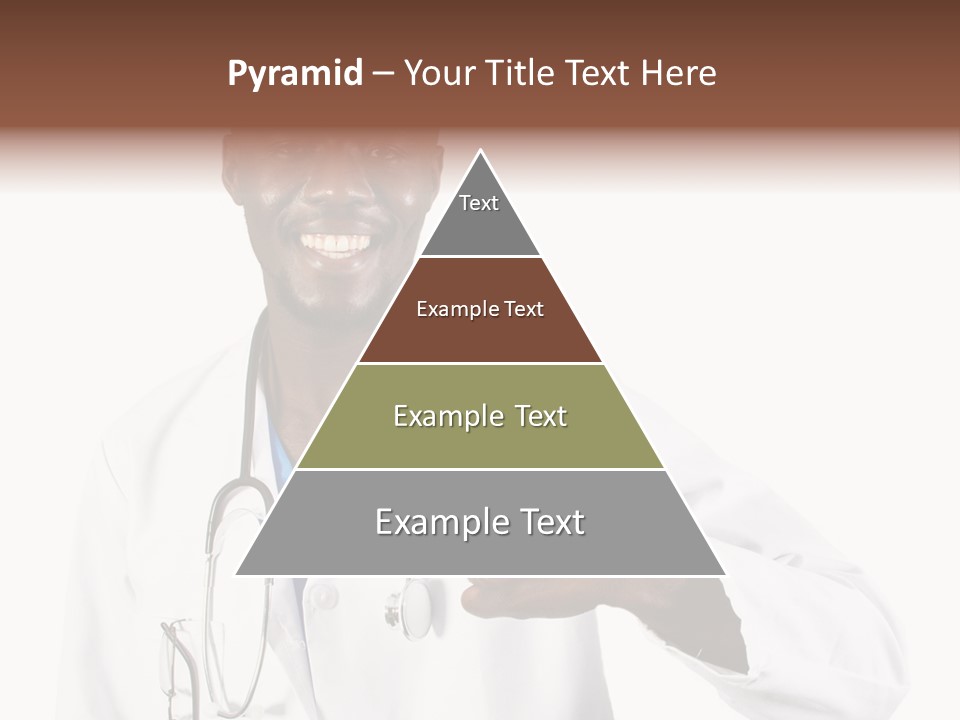 Pyramid – Your Title Text Here

Text

Example Text

Example Text

Example Text